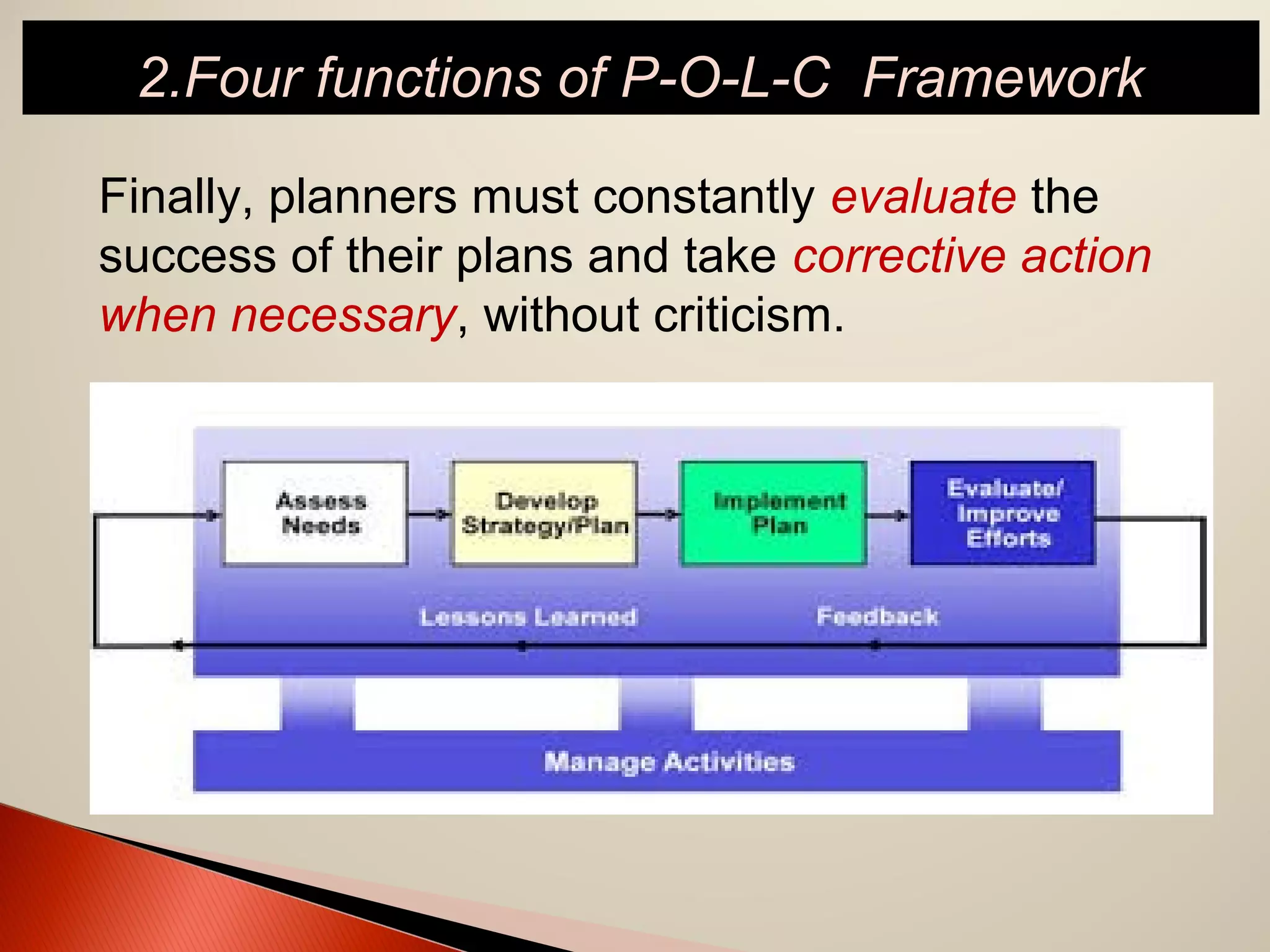 2.Four functions of P-O-L-C Framework

Finally, planners must constantly evaluate the success of their plans and take corrective action when necessary, without criticism.

Assess Needs

Develop Strategy/Plan

Implement Plan

Evaluate/ Improve Efforts

Lessons Learned

Feedback

Manage Activities